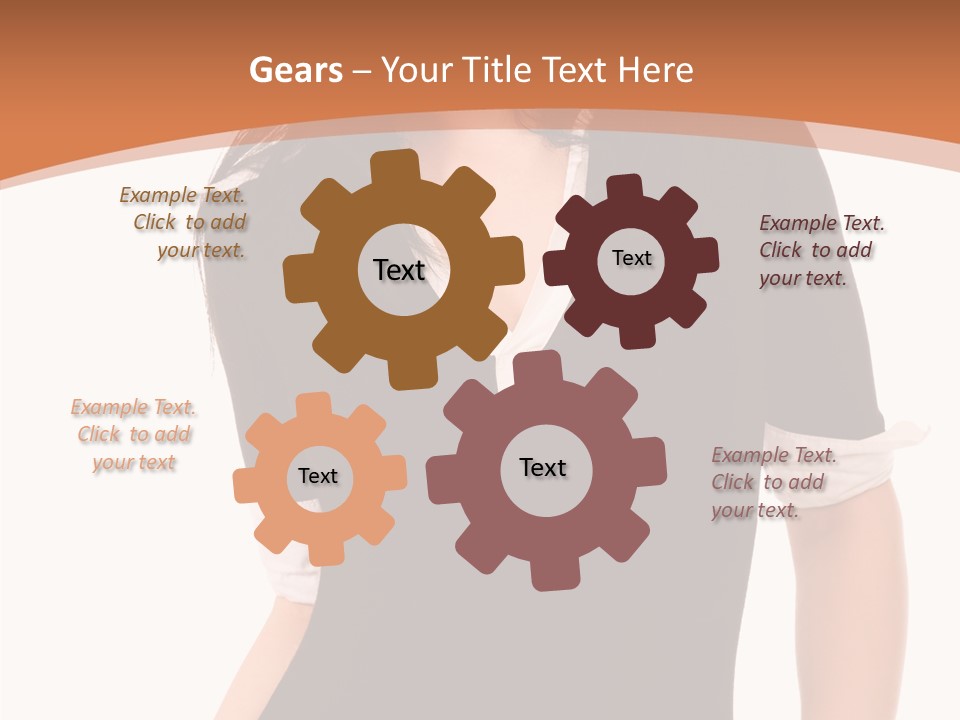 Gears – Your Title Text Here

Example Text. Click to add your text.

Text

Text

Example Text. Click to add your text.

Example Text. Click to add your text

Text

Text

Example Text. Click to add your text.